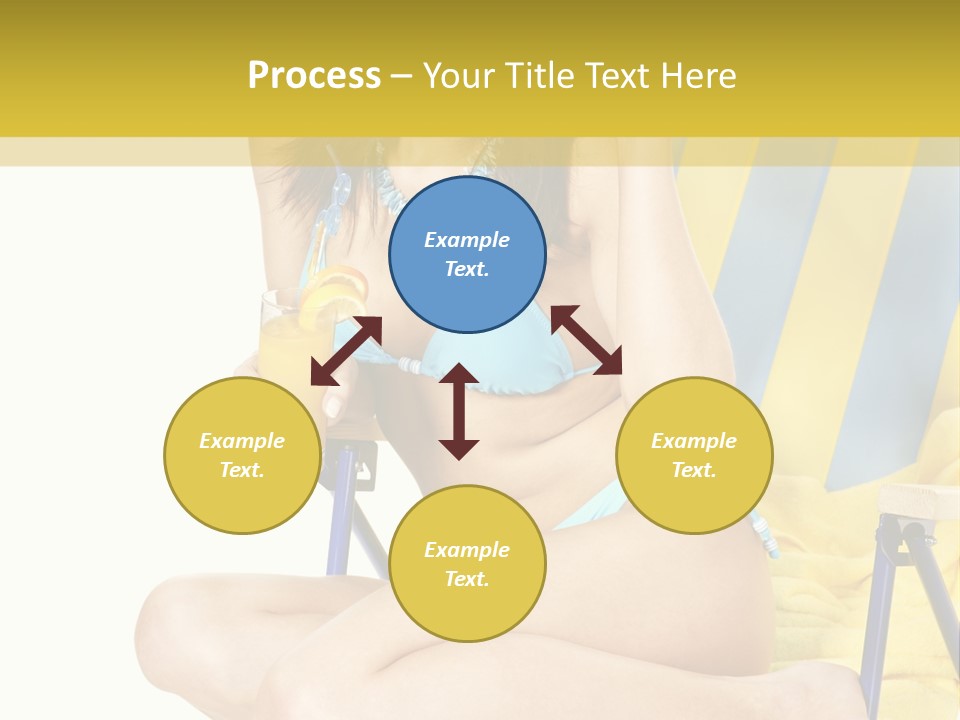 Process – Your Title Text Here

Example Text.

Example Text.

Example Text.

Example Text.